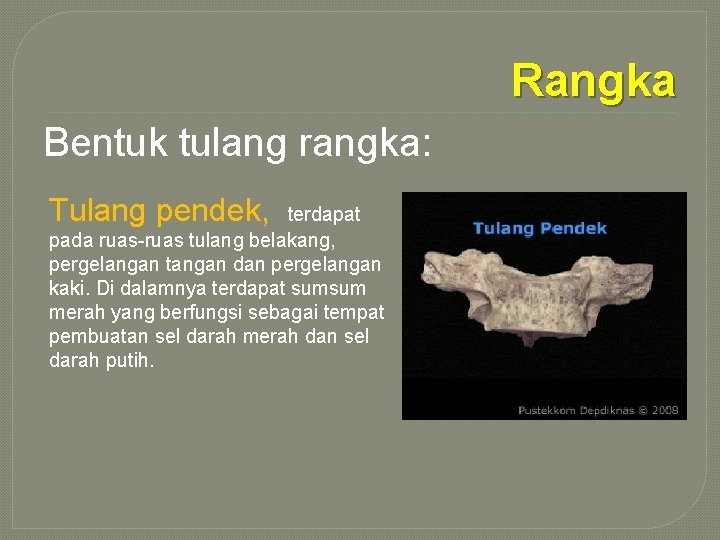 Rangka

Bentuk tulang rangka:

Tulang pendek, terdapat pada ruas-ruas tulang belakang, pergelangan tangan dan pergelangan kaki. Di dalamnya terdapat sumsum merah yang berfungsi sebagai tempat pembuatan sel darah merah dan sel darah putih.

Tulang Pendek

Pustekkom Depdiknas © 2008